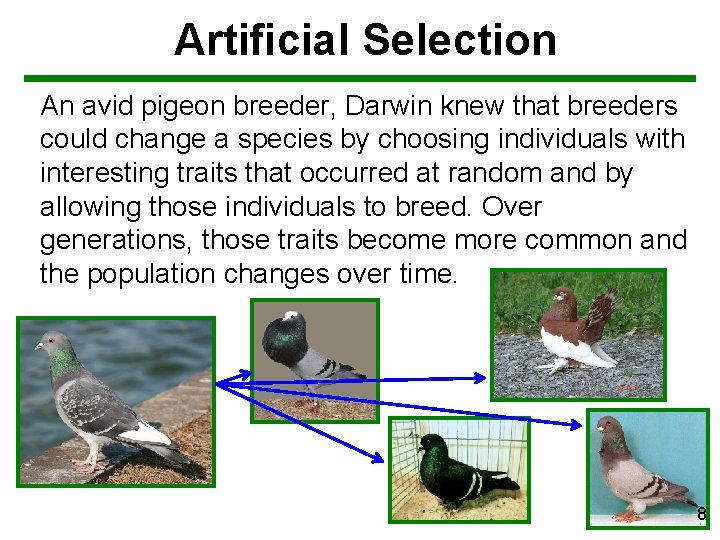 Artificial Selection

An avid pigeon breeder, Darwin knew that breeders could change a species by choosing individuals with interesting traits that occurred at random and by allowing those individuals to breed. Over generations, those traits become more common and the population changes over time.

8